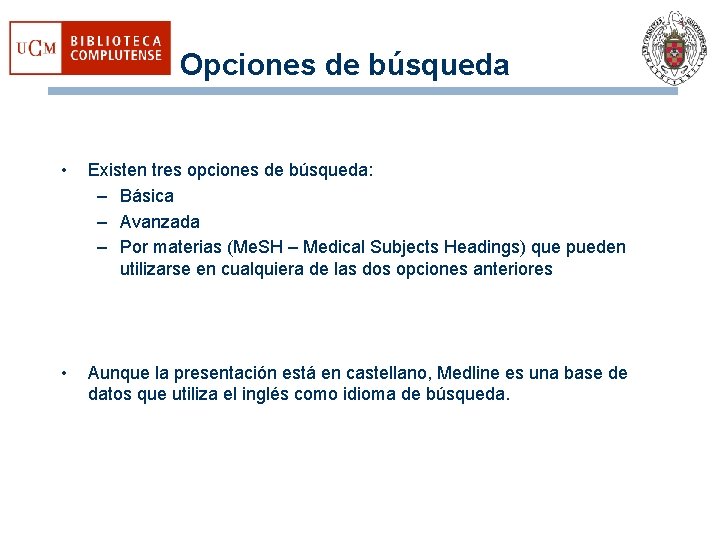 UCM BIBLIOTECA COMPLUTENSE

Opciones de búsqueda

• Existen tres opciones de búsqueda:
– Básica
– Avanzada
– Por materias (MeSH – Medical Subjects Headings) que pueden utilizarse en cualquiera de las dos opciones anteriores

• Aunque la presentación está en castellano, Medline es una base de datos que utiliza el inglés como idioma de búsqueda.